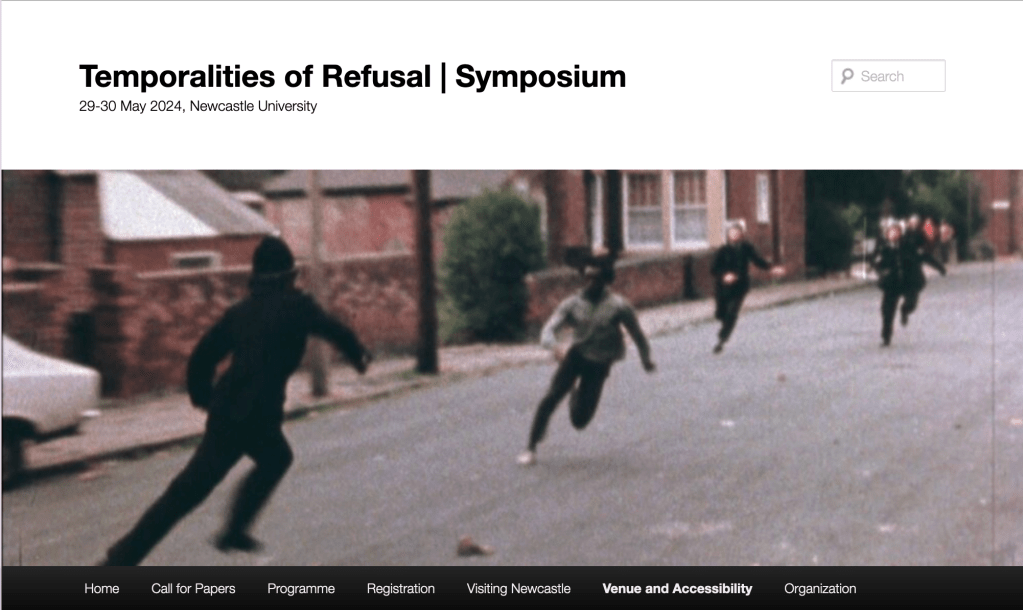 Temporalities of Refusal | Symposium
29-30 May 2024, Newcastle University

Search

Home Call for Papers Programme Registration Visiting Newcastle Venue and Accessibility Organization